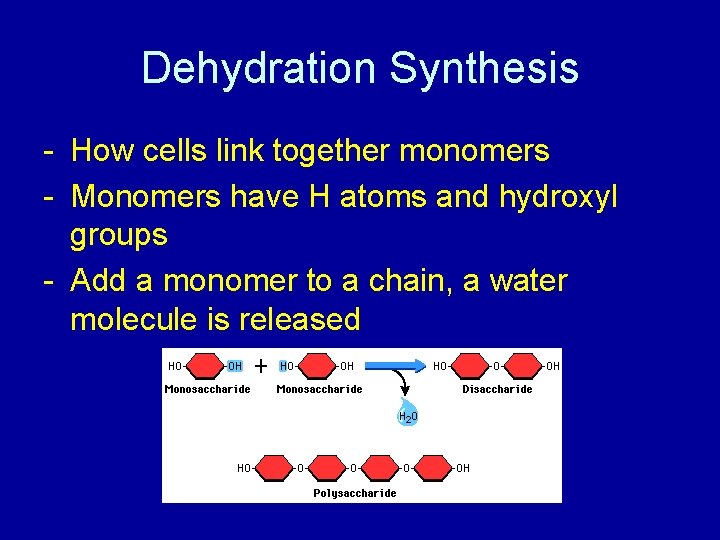 Dehydration Synthesis

- How cells link together monomers
- Monomers have H atoms and hydroxyl groups
- Add a monomer to a chain, a water molecule is released

HO- -OH + HO- -OH HO- -O- -OH
Monosaccharide Monosaccharide Disaccharide
$H_2O$

HO- -O- -O- -O- -OH
Polysaccharide